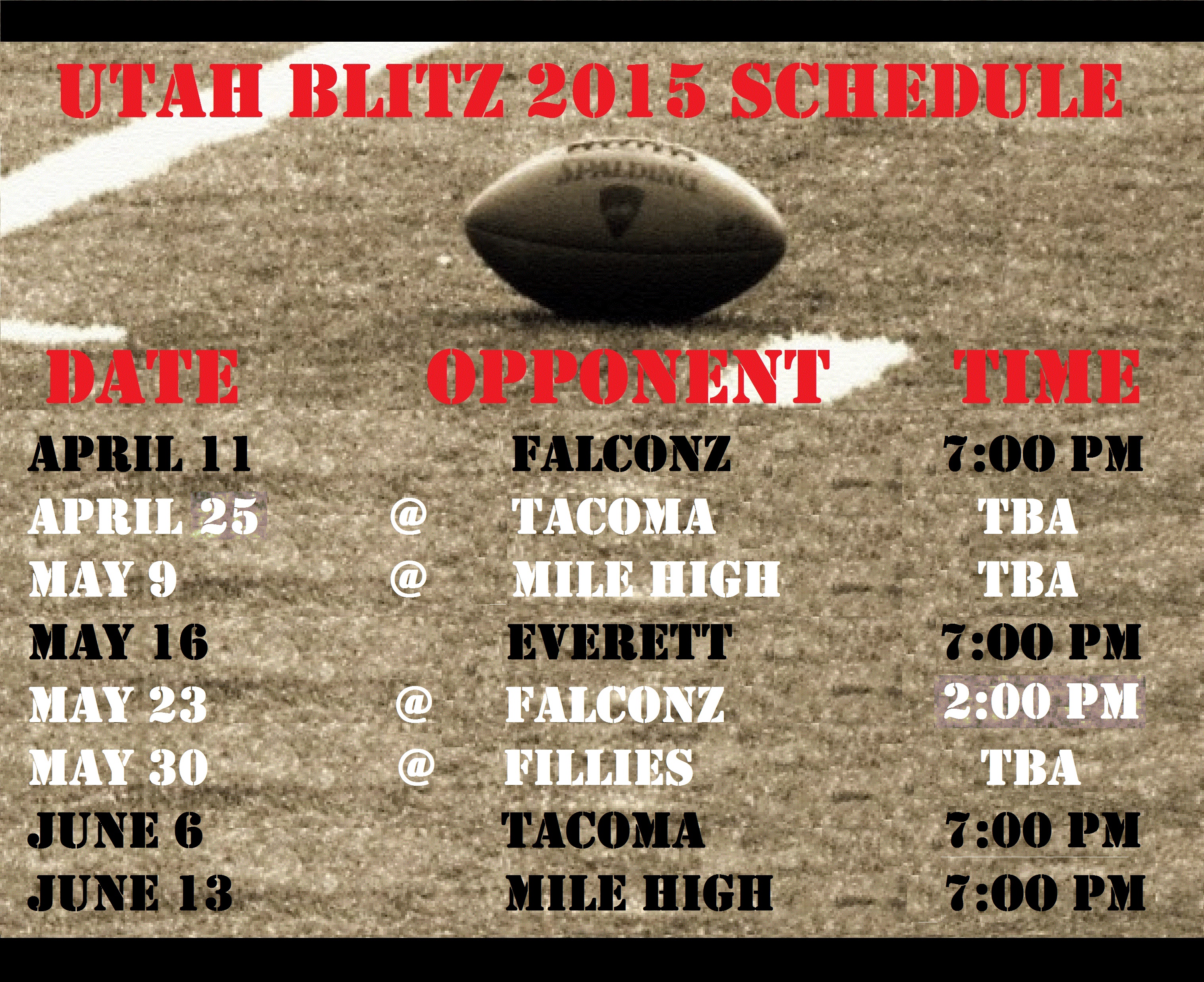 UTAH BLITZ 2015 SCHEDULE

SPALDING

| DATE | | OPPONENT | TIME |
|---|---|---|---|
| APRIL 11 | | FALCONZ | 7:00 PM |
| APRIL 25 | @ | TACOMA | TBA |
| MAY 9 | @ | MILE HIGH | TBA |
| MAY 16 | | EVERETT | 7:00 PM |
| MAY 23 | @ | FALCONZ | 2:00 PM |
| MAY 30 | @ | FILLIES | TBA |
| JUNE 6 | | TACOMA | 7:00 PM |
| JUNE 13 | | MILE HIGH | 7:00 PM |